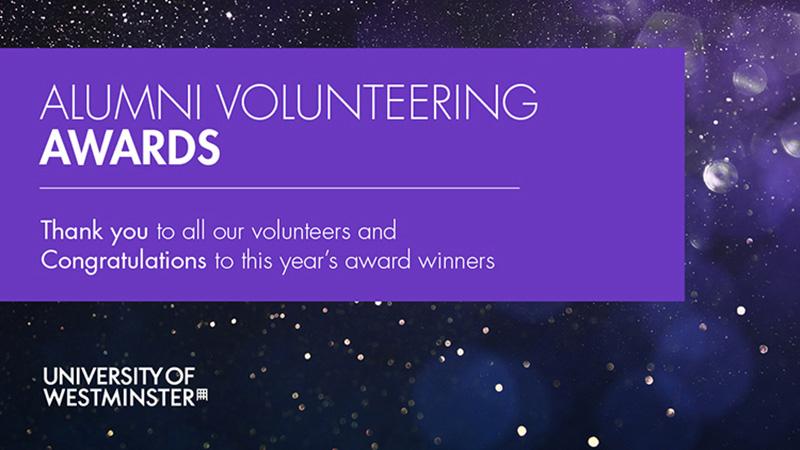 ALUMNI VOLUNTEERING
AWARDS

Thank you to all our volunteers and Congratulations to this year's award winners

UNIVERSITY OF
WESTMINSTER